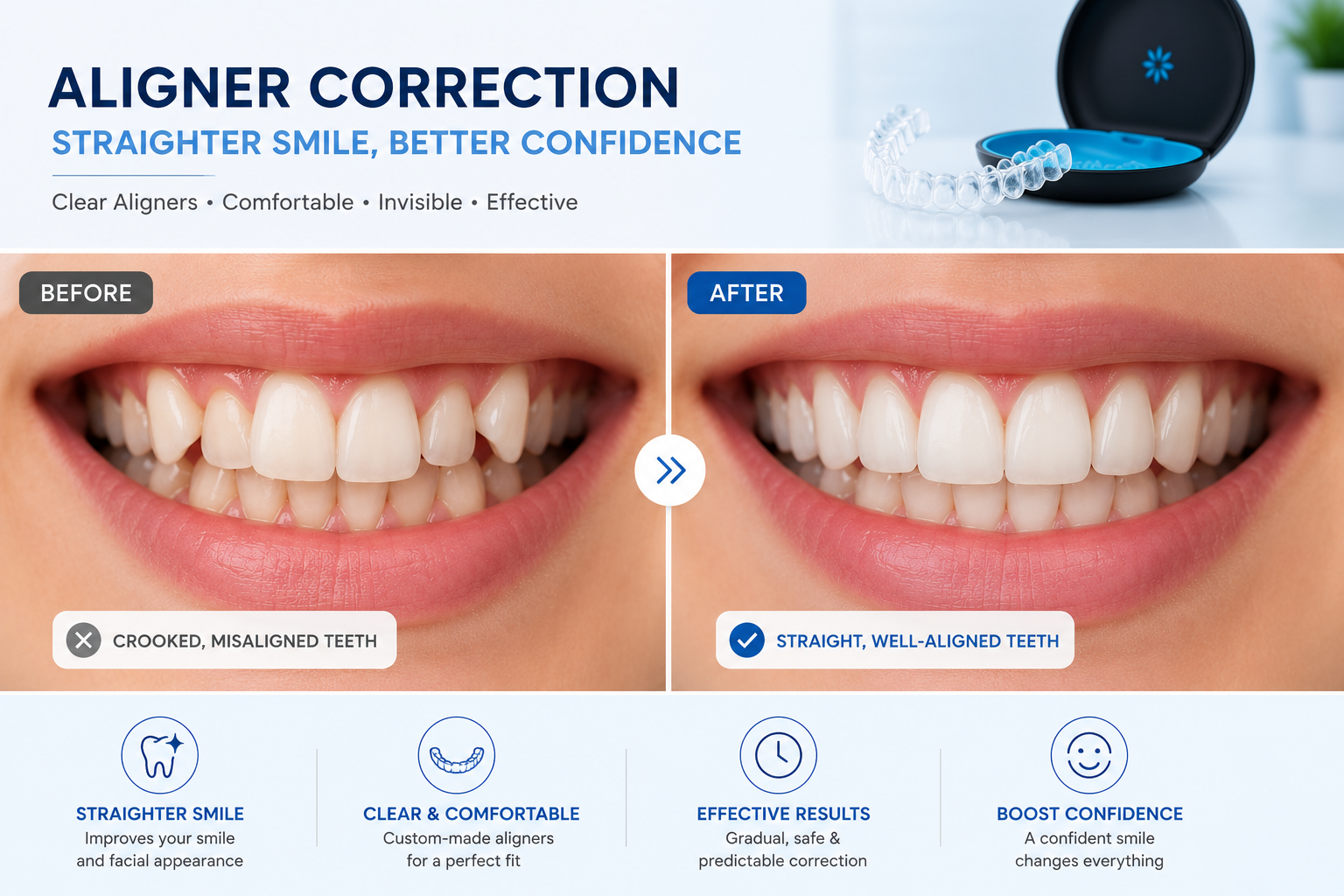 ALIGNER CORRECTION

STRAIGHTER SMILE, BETTER CONFIDENCE

Clear Aligners • Comfortable • Invisible • Effective

BEFORE

AFTER

CROOKED, MISALIGNED TEETH

STRAIGHT, WELL-ALIGNED TEETH

STRAIGHTER SMILE
Improves your smile and facial appearance

CLEAR & COMFORTABLE
Custom-made aligners for a perfect fit

EFFECTIVE RESULTS
Gradual, safe & predictable correction

BOOST CONFIDENCE
A confident smile changes everything